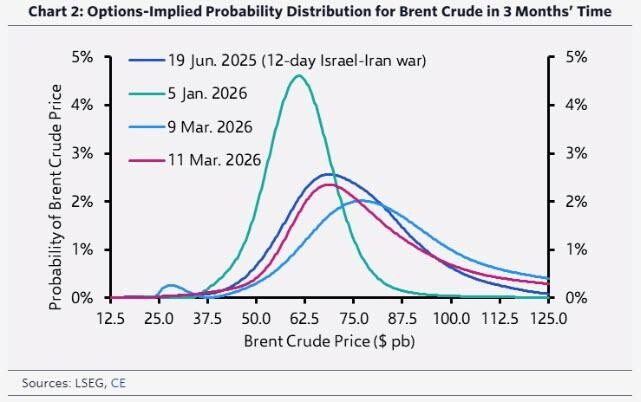 Chart 2: Options-Implied Probability Distribution for Brent Crude in 3 Months' Time

19 Jun. 2025 (12-day Israel-Iran war)
5 Jan. 2026
9 Mar. 2026
11 Mar. 2026

Probability of Brent Crude Price

5%
4%
3%
2%
1%
0%

5%
4%
3%
2%
1%
0%

12.5 25.0 37.5 50.0 62.5 75.0 87.5 100.0 112.5 125.0

Brent Crude Price ($ pb)

Sources: LSEG, CE